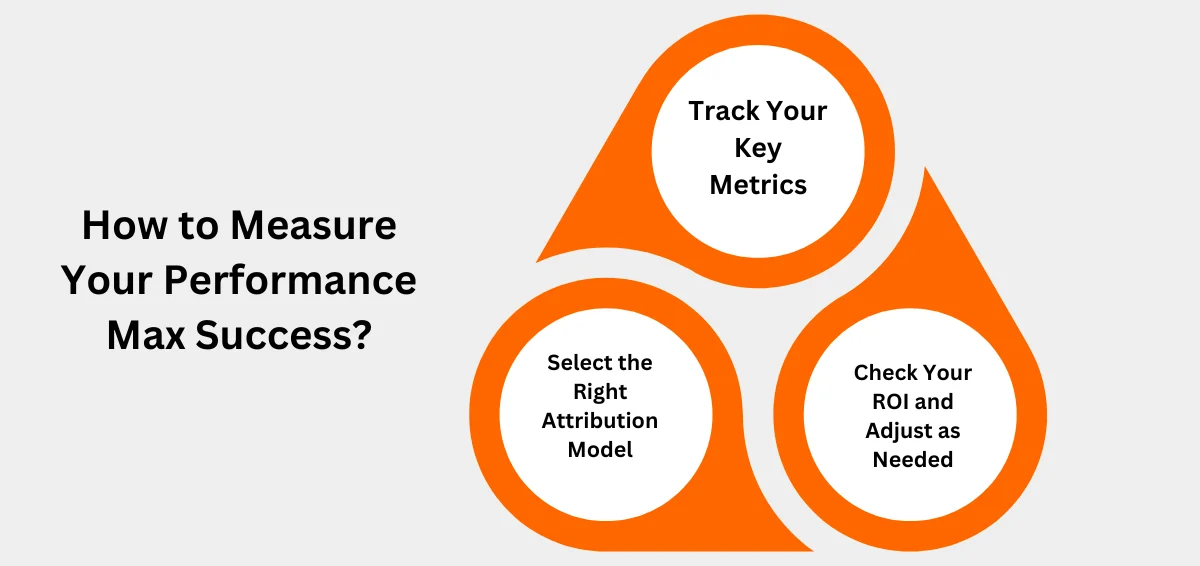 How to Measure Your Performance Max Success?

Track Your Key Metrics

Select the Right Attribution Model

Check Your ROI and Adjust as Needed